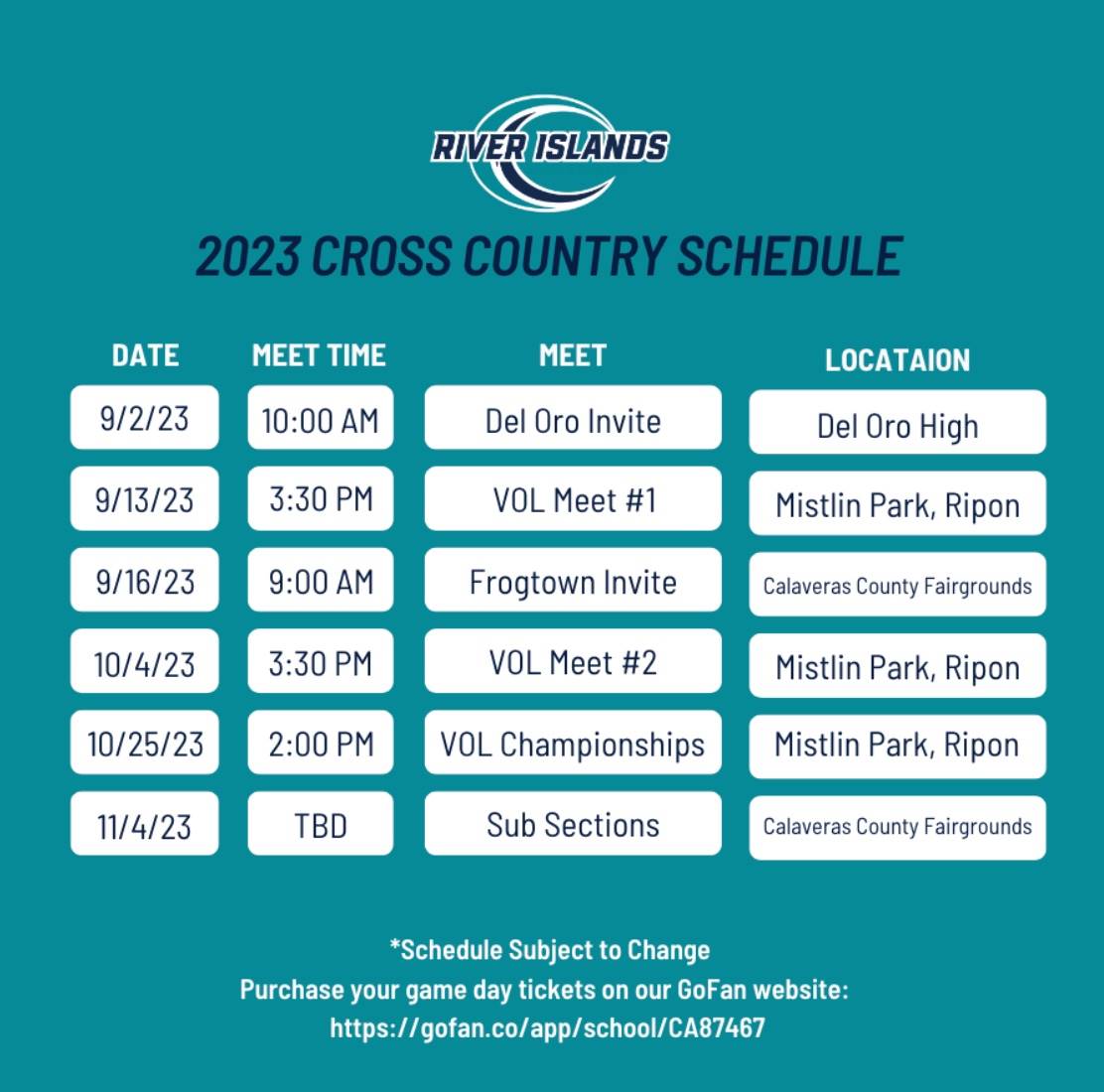 RIVER ISLANDS

2023 CROSS COUNTRY SCHEDULE

| DATE | MEET TIME | MEET | LOCATAION |
|---|---|---|---|
| 9/2/23 | 10:00 AM | Del Oro Invite | Del Oro High |
| 9/13/23 | 3:30 PM | VOL Meet #1 | Mistlin Park, Ripon |
| 9/16/23 | 9:00 AM | Frogtown Invite | Calaveras County Fairgrounds |
| 10/4/23 | 3:30 PM | VOL Meet #2 | Mistlin Park, Ripon |
| 10/25/23 | 2:00 PM | VOL Championships | Mistlin Park, Ripon |
| 11/4/23 | TBD | Sub Sections | Calaveras County Fairgrounds |

*Schedule Subject to Change
Purchase your game day tickets on our GoFan website:
https://gofan.co/app/school/CA87467